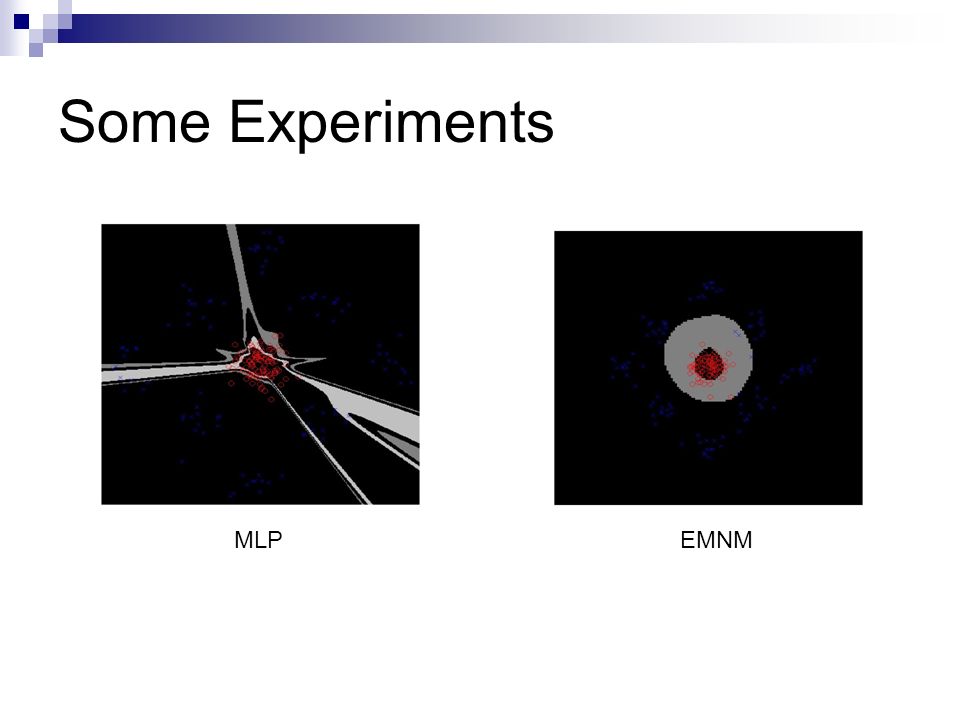 Some Experiments

MLP

EMNM